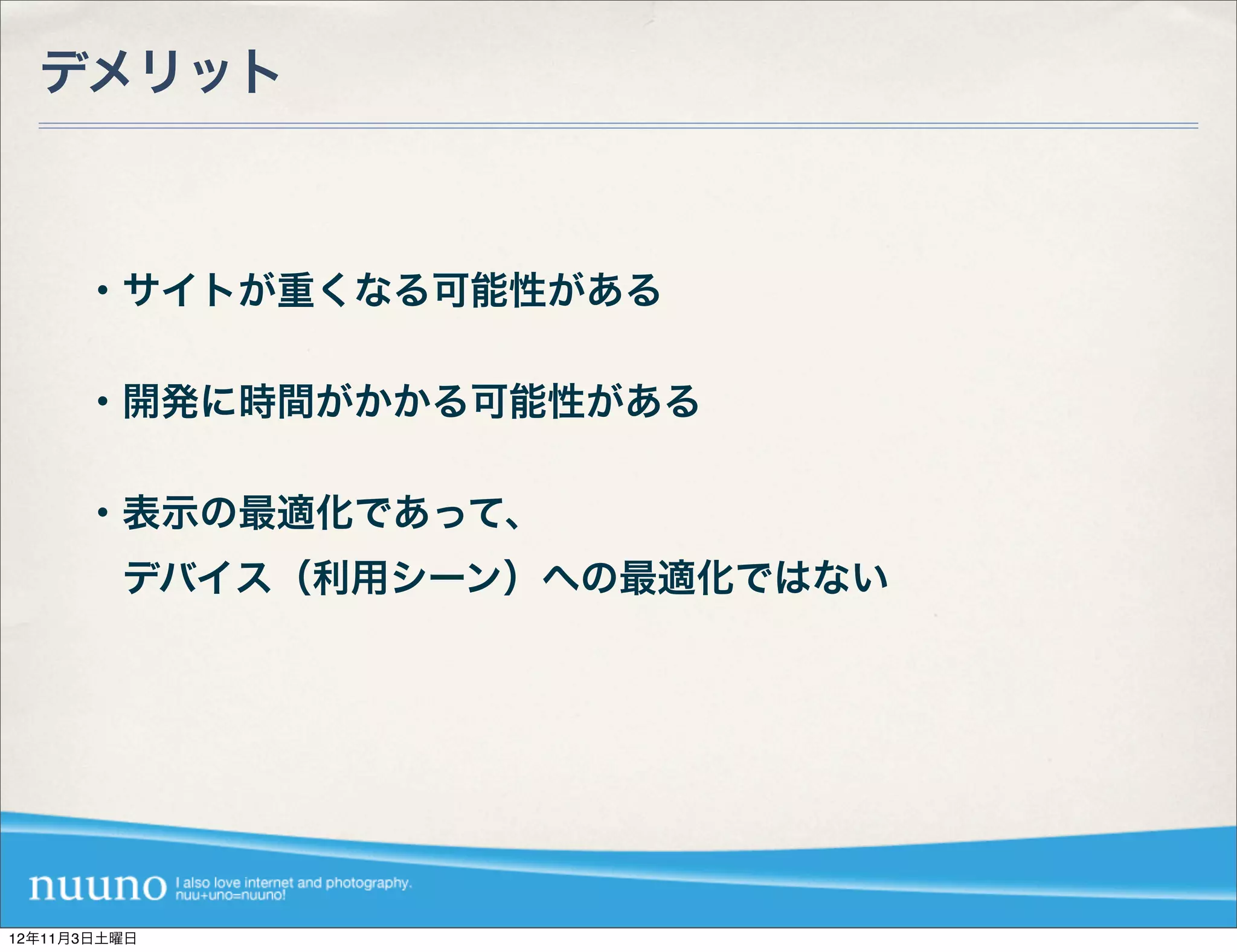 デメリット

• サイトが重くなる可能性がある

• 開発に時間がかかる可能性がある

• 表示の最適化であって、
デバイス（利用シーン）への最適化ではない

nuuno I also love internet and photography. nuu+uno=nuuno!

12年11月3日土曜日